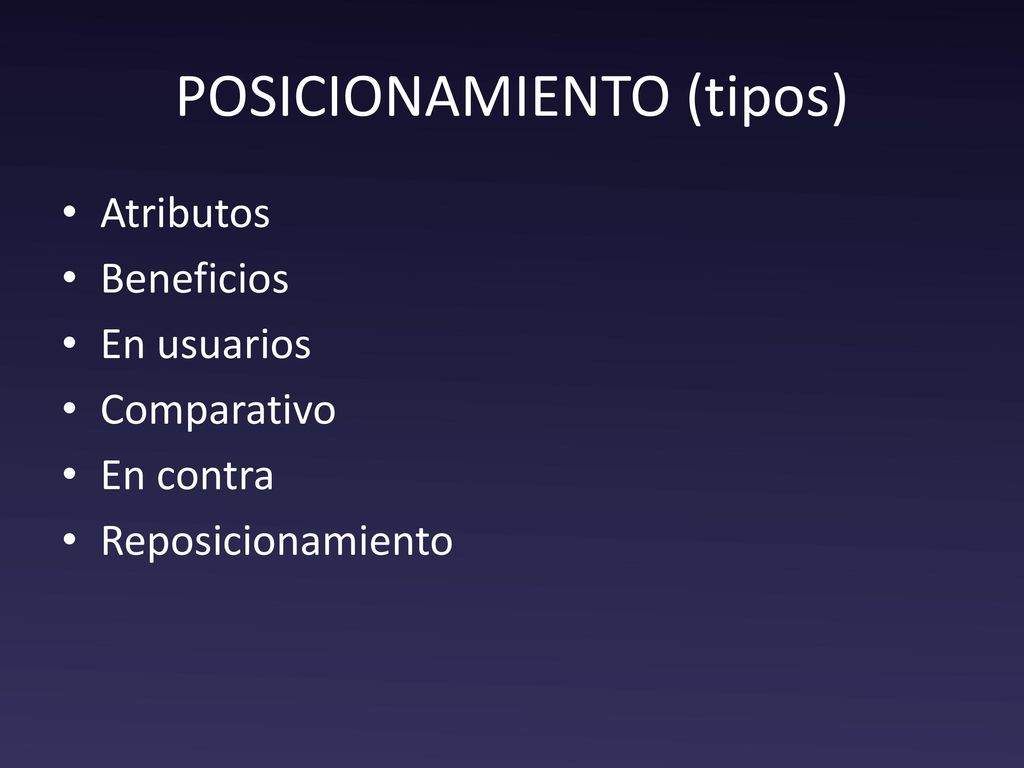 POSICIONAMIENTO (tipos)

• Atributos
• Beneficios
• En usuarios
• Comparativo
• En contra
• Reposicionamiento